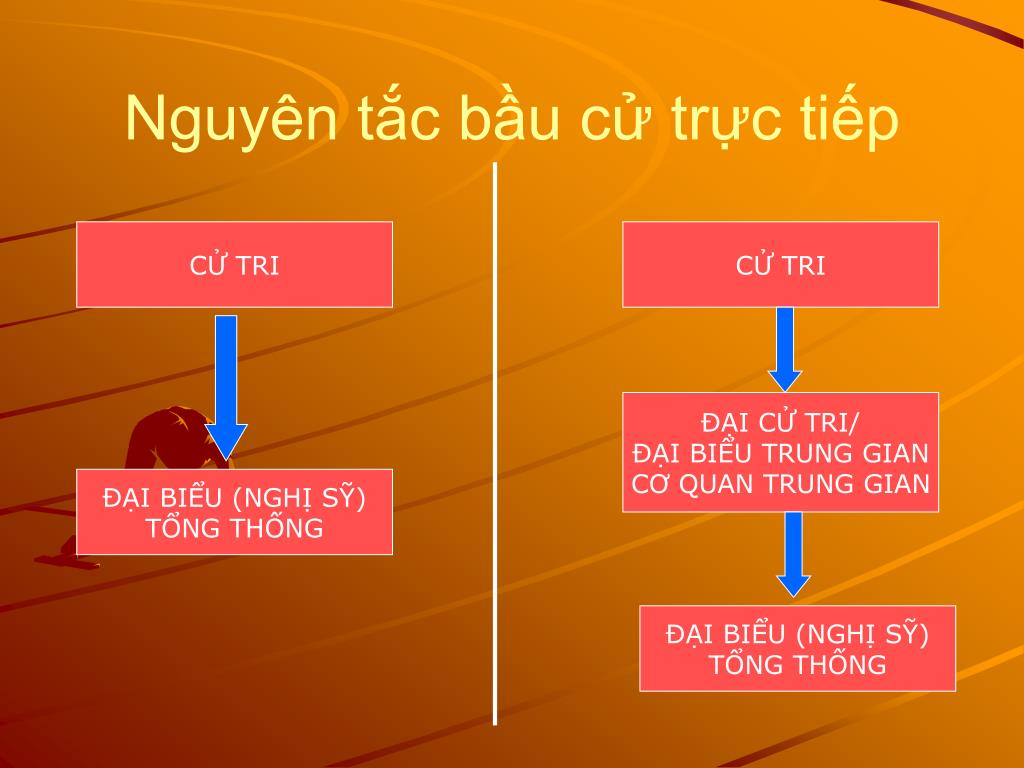 Nguyên tắc bầu cử trực tiếp

CỬ TRI

ĐẠI BIỂU (NGHỊ SỸ)
TỔNG THỐNG

CỬ TRI

ĐẠI CỬ TRI/
ĐẠI BIỂU TRUNG GIAN
CƠ QUAN TRUNG GIAN

ĐẠI BIỂU (NGHỊ SỸ)
TỔNG THỐNG